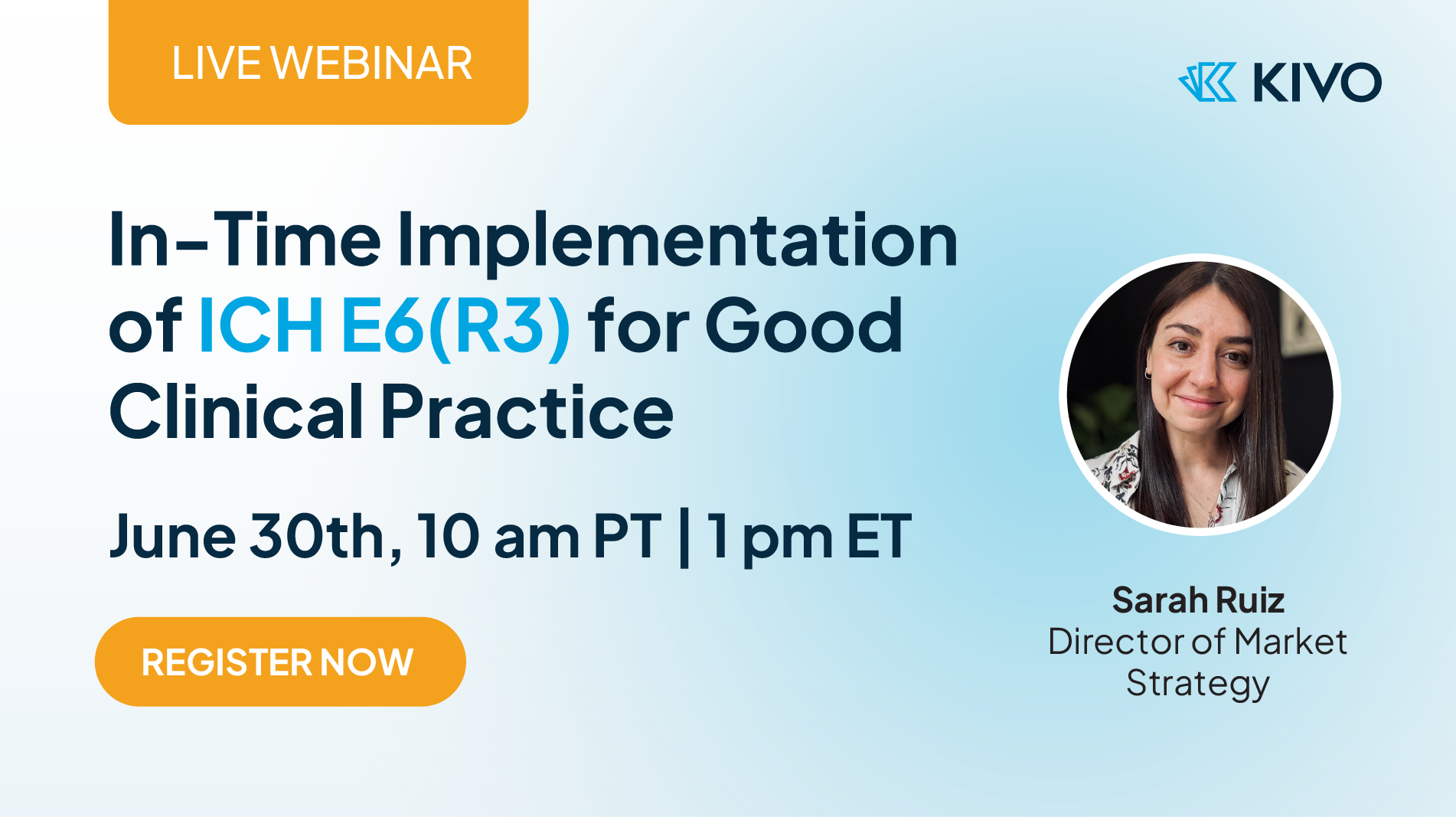 LIVE WEBINAR

KIVO

In-Time Implementation of ICH E6(R3) for Good Clinical Practice

June 30th, 10 am PT | 1 pm ET

REGISTER NOW

Sarah Ruiz
Director of Market Strategy